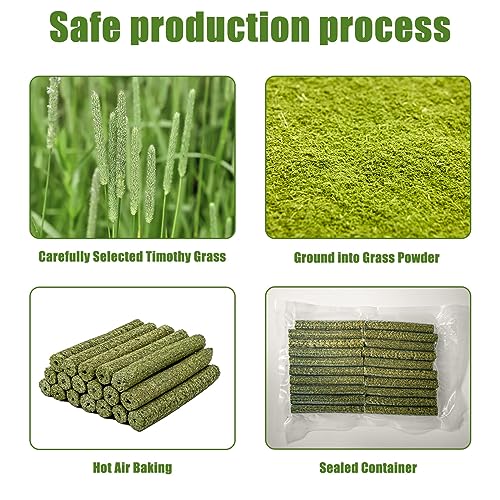 Safe production process

Carefully Selected Timothy Grass

Ground into Grass Powder

Hot Air Baking

Sealed Container